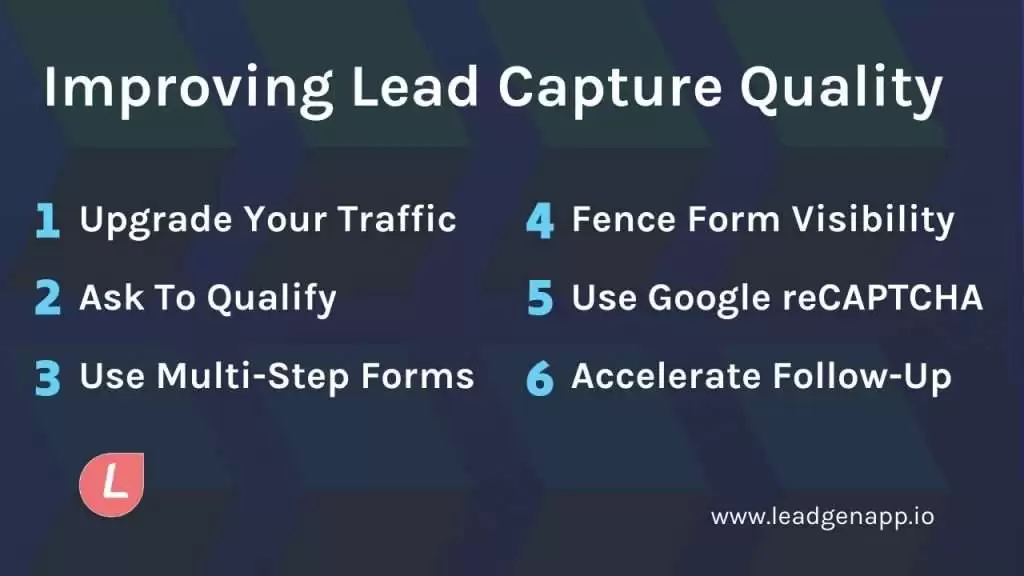 Improving Lead Capture Quality

1 Upgrade Your Traffic

2 Ask To Qualify

3 Use Multi-Step Forms

4 Fence Form Visibility

5 Use Google reCAPTCHA

6 Accelerate Follow-Up

L

www.leadgenapp.io